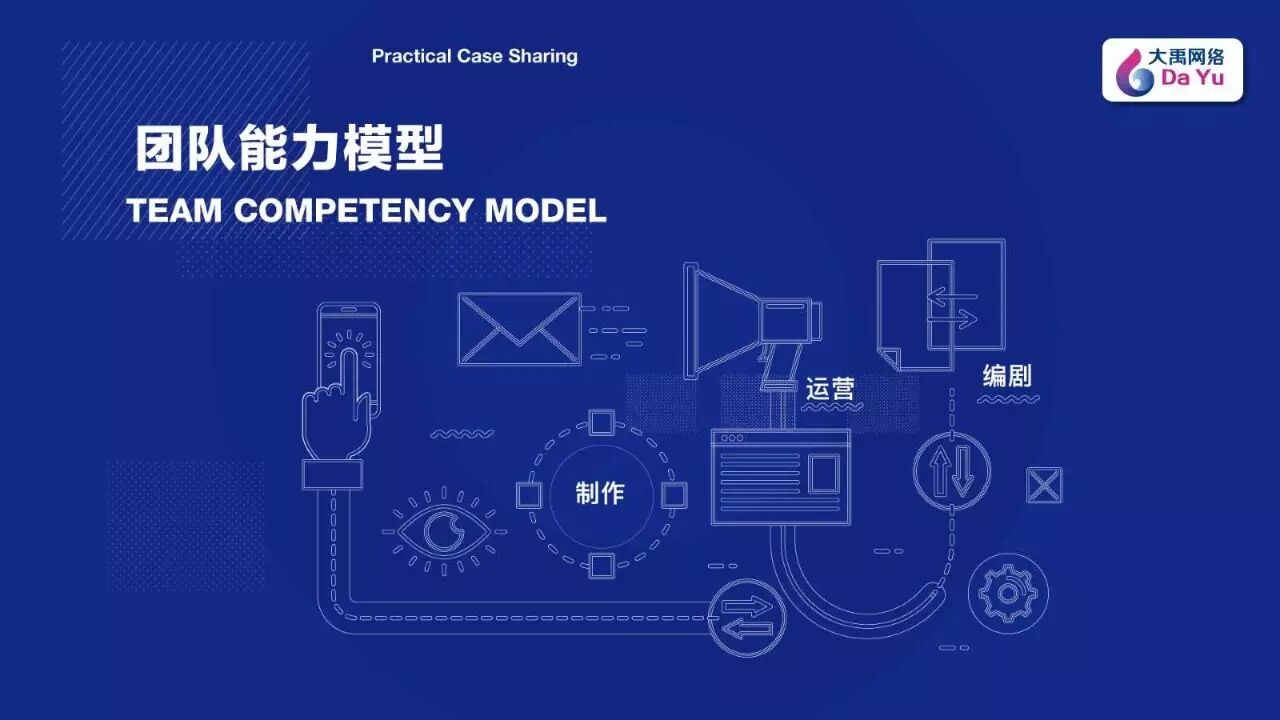 Practical Case Sharing

大禹网络
Da Yu

团队能力模型

TEAM COMPETENCY MODEL

运营

编剧

制作